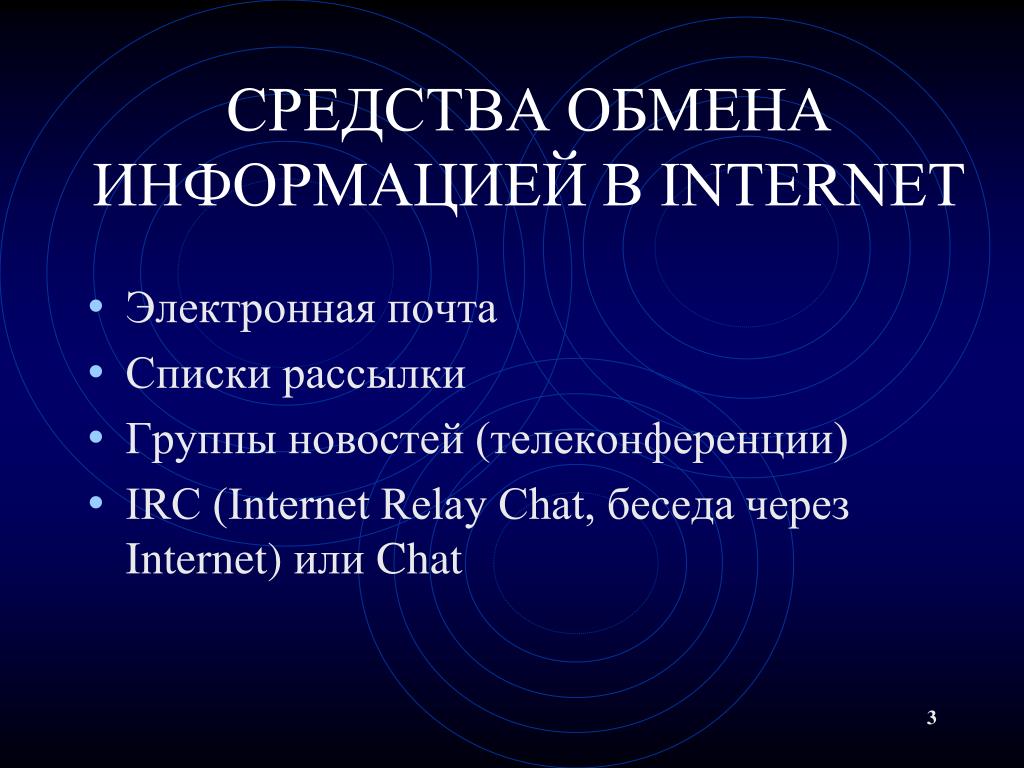 СРЕДСТВА ОБМЕНА ИНФОРМАЦИЕЙ В INTERNET

• Электронная почта
• Списки рассылки
• Группы новостей (телеконференции)
• IRC (Internet Relay Chat, беседа через Internet) или Chat

3